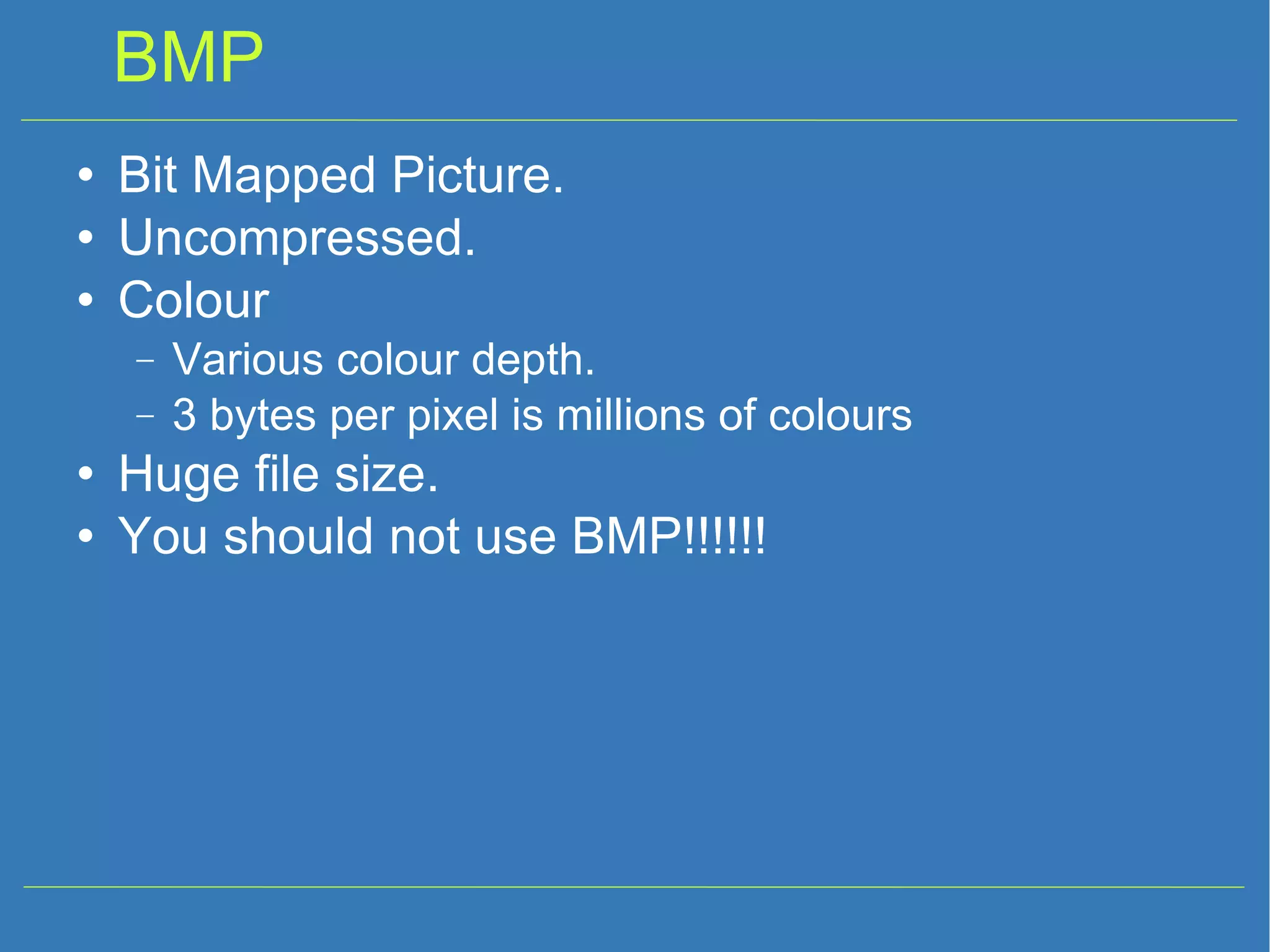 BMP

• Bit Mapped Picture.
• Uncompressed.
• Colour
  – Various colour depth.
  – 3 bytes per pixel is millions of colours
• Huge file size.
• You should not use BMP!!!!!!